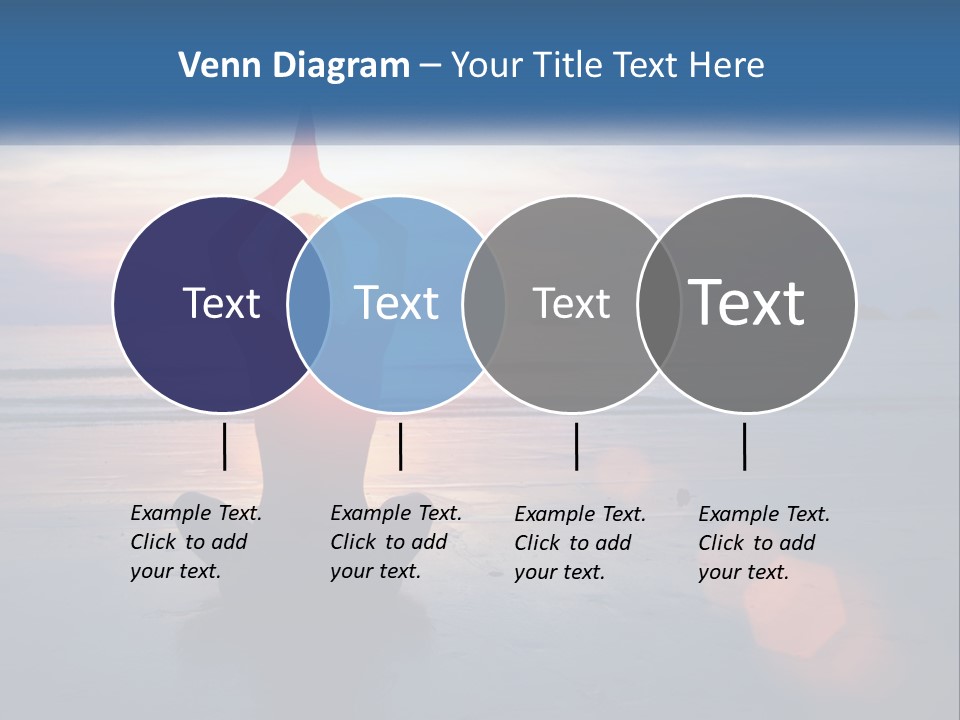 Venn Diagram – Your Title Text Here

Text

Text

Text

Text

Example Text. Click to add your text.

Example Text. Click to add your text.

Example Text. Click to add your text.

Example Text. Click to add your text.